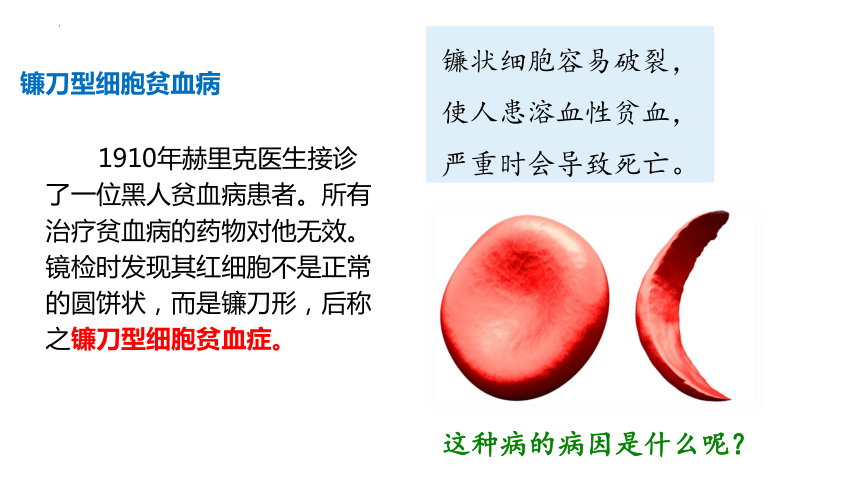 镰刀型细胞贫血病

1910年赫里克医生接诊了一位黑人贫血病患者。所有治疗贫血病的药物对他无效。镜检时发现其红细胞不是正常的圆饼状，而是镰刀形，后称之镰刀型细胞贫血症。

镰状细胞容易破裂，使人患溶血性贫血，严重时会导致死亡。

这种病的病因是什么呢？